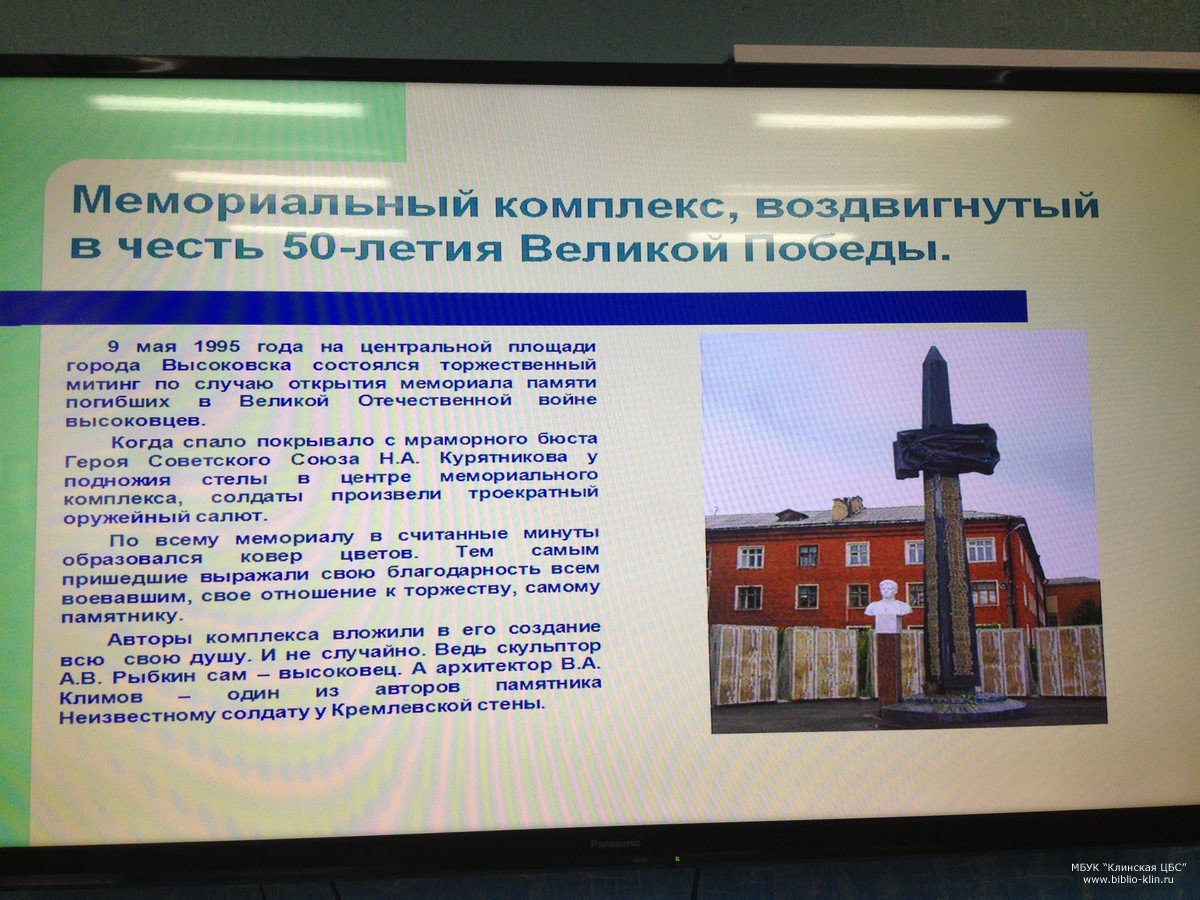 Мемориальный комплекс, воздвигнутый в честь 50-летия Великой Победы.

9 мая 1995 года на центральной площади города Высоковска состоялся торжественный митинг по случаю открытия мемориала памяти погибших в Великой Отечественной войне высоковцев.

Когда спало покрывало с мраморного бюста Героя Советского Союза Н.А. Курятникова у подножия стелы в центре мемориального комплекса, солдаты произвели троекратный оружейный салют.

По всему мемориалу в считанные минуты образовался ковер цветов. Тем самым пришедшие выражали свою благодарность всем воевавшим, свое отношение к торжеству, самому памятнику.

Авторы комплекса вложили в его создание всю свою душу. И не случайно. Ведь скульптор А.В. Рыбкин сам – высоковец. А архитектор В.А. Климов – один из авторов памятника Неизвестному солдату у Кремлевской стены.

Panasonic

МБУК "Клинская ЦБС"
www.biblio-klin.ru